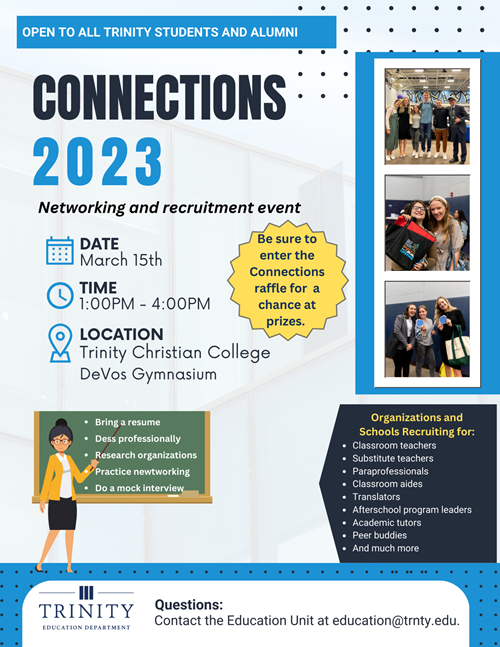 OPEN TO ALL TRINITY STUDENTS AND ALUMNI

CONNECTIONS 2023

Networking and recruitment event

DATE
March 15th

TIME
1:00PM - 4:00PM

LOCATION
Trinity Christian College
DeVos Gymnasium

Be sure to enter the Connections raffle for a chance at prizes.

- Bring a resume
- Dess professionally
- Research organizations
- Practice newtworking
- Do a mock interview

Organizations and Schools Recruiting for:
- Classroom teachers
- Substitute teachers
- Paraprofessionals
- Classroom aides
- Translators
- Afterschool program leaders
- Academic tutors
- Peer buddies
- And much more

TRINITY
EDUCATION DEPARTMENT

Questions:
Contact the Education Unit at education@trnty.edu.